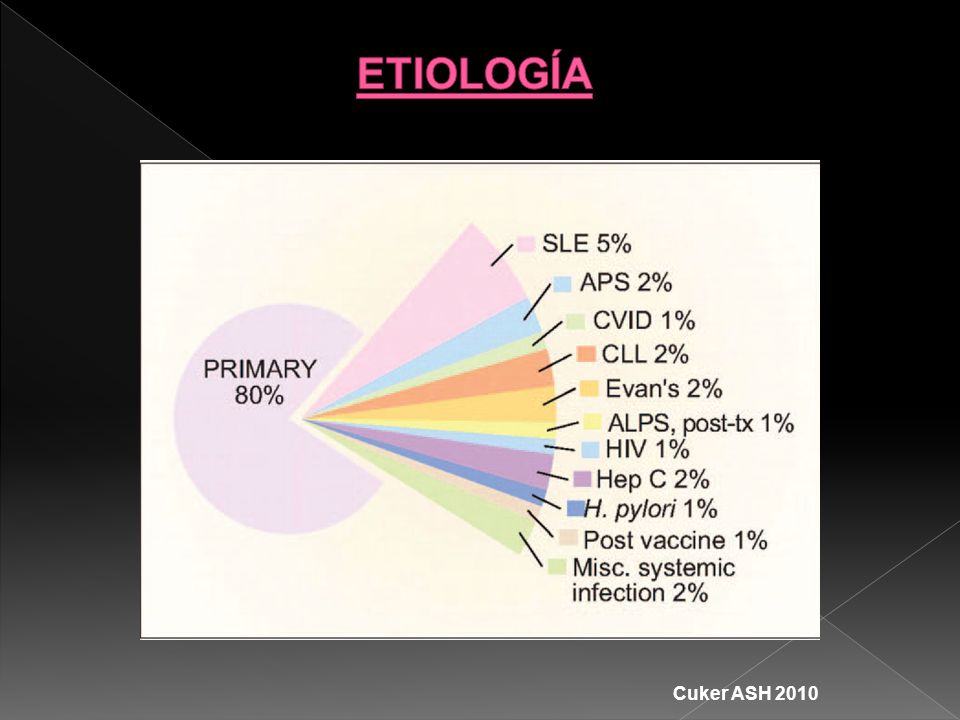 ETIOLOGÍA

PRIMARY 80%

SLE 5%
APS 2%
CVID 1%
CLL 2%
Evan's 2%
ALPS, post-tx 1%
HIV 1%
Hep C 2%
H. pylori 1%
Post vaccine 1%
Misc. systemic infection 2%

Cuker ASH 2010